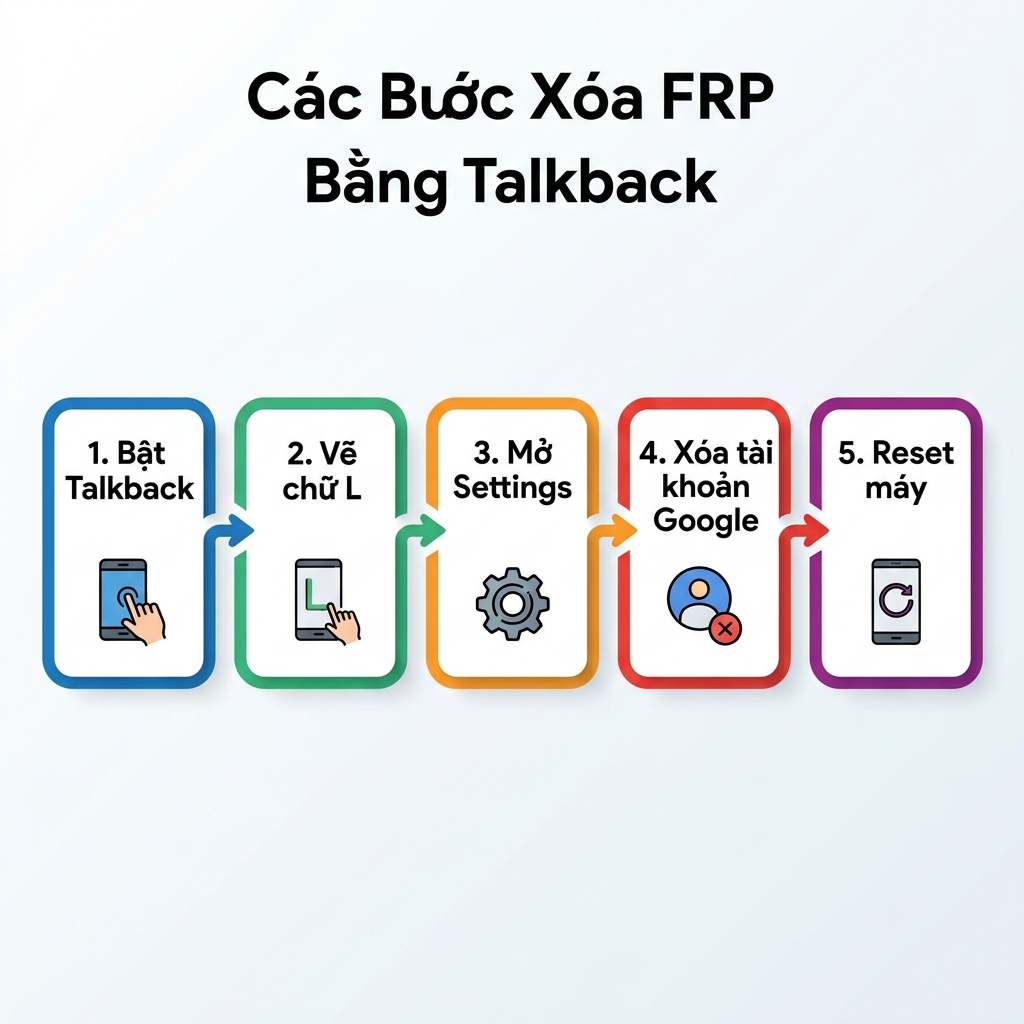 Các Bước Xóa FRP Bằng Talkback

1. Bật Talkback

2. Vẽ chữ L

3. Mở Settings

4. Xóa tài khoản Google

5. Reset máy